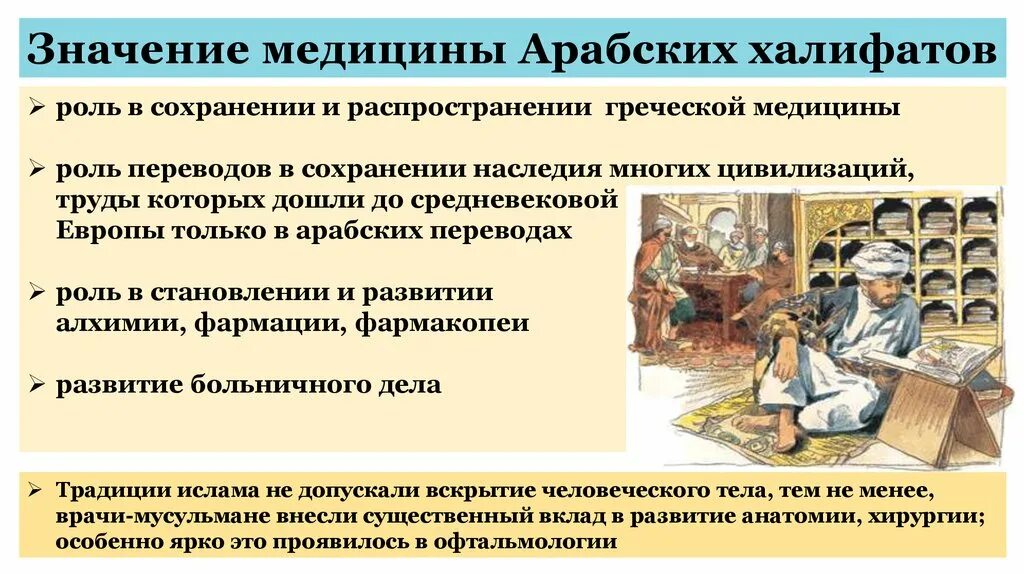 Значение медицины Арабских халифатов

➢ роль в сохранении и распространении греческой медицины

➢ роль переводов в сохранении наследия многих цивилизаций, труды которых дошли до средневековой Европы только в арабских переводах

➢ роль в становлении и развитии алхимии, фармации, фармакопеи

➢ развитие больничного дела

➢ Традиции ислама не допускали вскрытие человеческого тела, тем не менее, врачи-мусульмане внесли существенный вклад в развитие анатомии, хирургии; особенно ярко это проявилось в офтальмологии